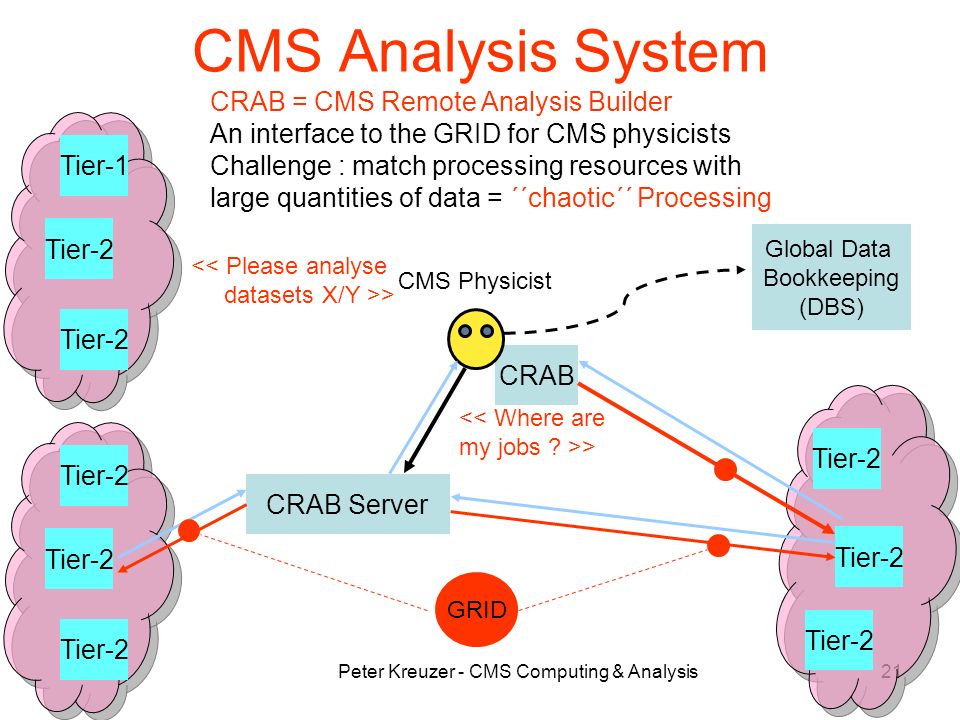 CMS Analysis System

CRAB = CMS Remote Analysis Builder
An interface to the GRID for CMS physicists
Challenge : match processing resources with large quantities of data = ´´chaotic´´ Processing

Tier-1

Tier-2

Tier-2

<< Please analyse datasets X/Y >>

CMS Physicist

Global Data Bookkeeping (DBS)

CRAB

<< Where are my jobs ? >>

Tier-2

Tier-2

Tier-2

CRAB Server

Tier-2

Tier-2

Tier-2

GRID

Peter Kreuzer - CMS Computing & Analysis

21